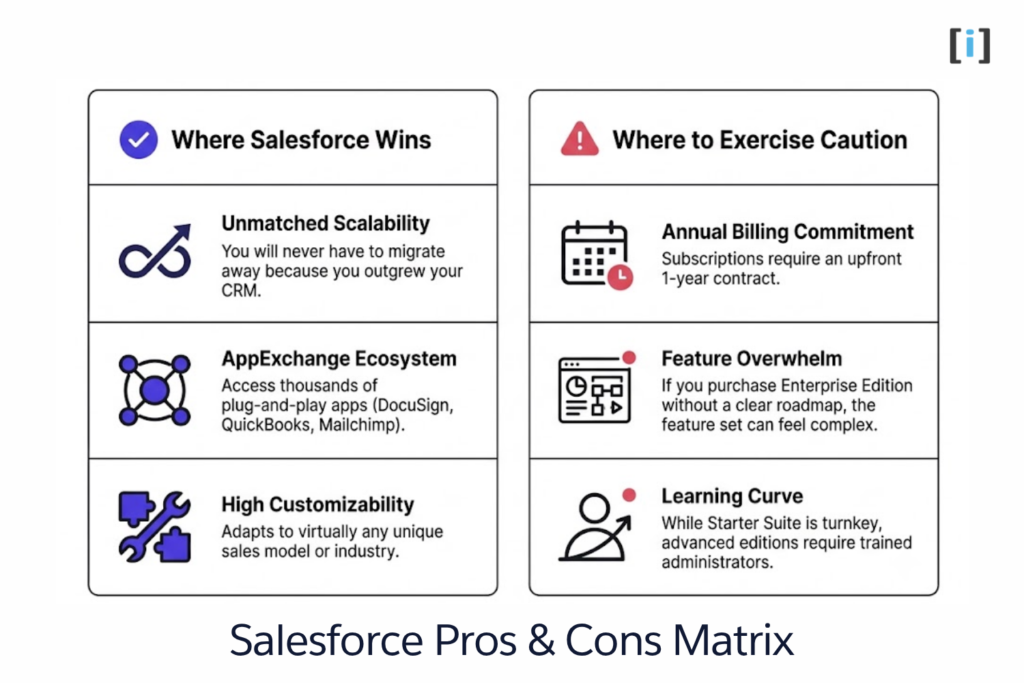 [i]

Where Salesforce Wins

Unmatched Scalability
You will never have to migrate away because you outgrew your CRM.

AppExchange Ecosystem
Access thousands of plug-and-play apps (DocuSign, QuickBooks, Mailchimp).

High Customizability
Adapts to virtually any unique sales model or industry.

Where to Exercise Caution

Annual Billing Commitment
Subscriptions require an upfront 1-year contract.

Feature Overwhelm
If you purchase Enterprise Edition without a clear roadmap, the feature set can feel complex.

Learning Curve
While Starter Suite is turnkey, advanced editions require trained administrators.

Salesforce Pros & Cons Matrix